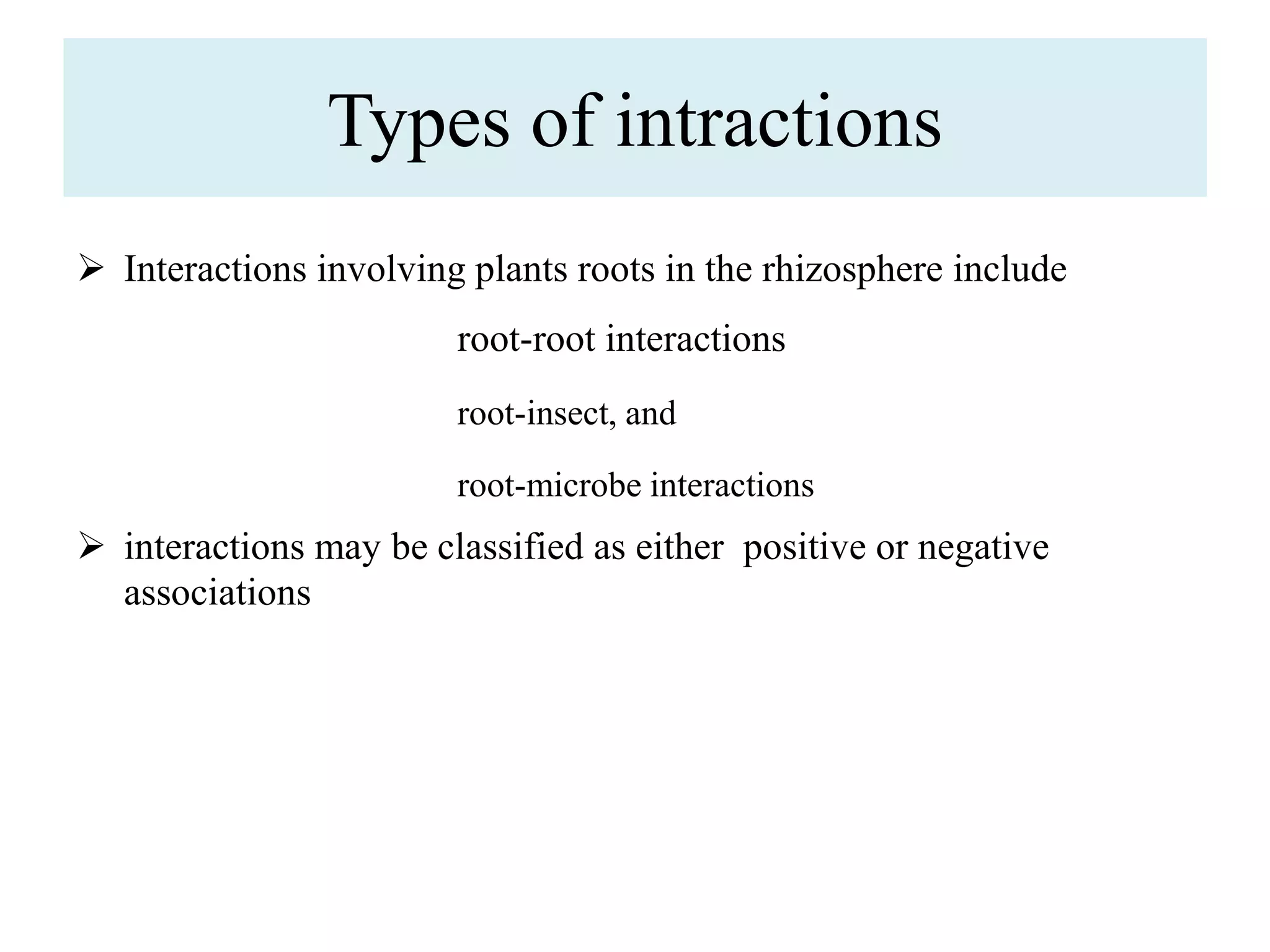 Types of intractions

➢ Interactions involving plants roots in the rhizosphere include

root-root interactions

root-insect, and

root-microbe interactions

➢ interactions may be classified as either positive or negative associations